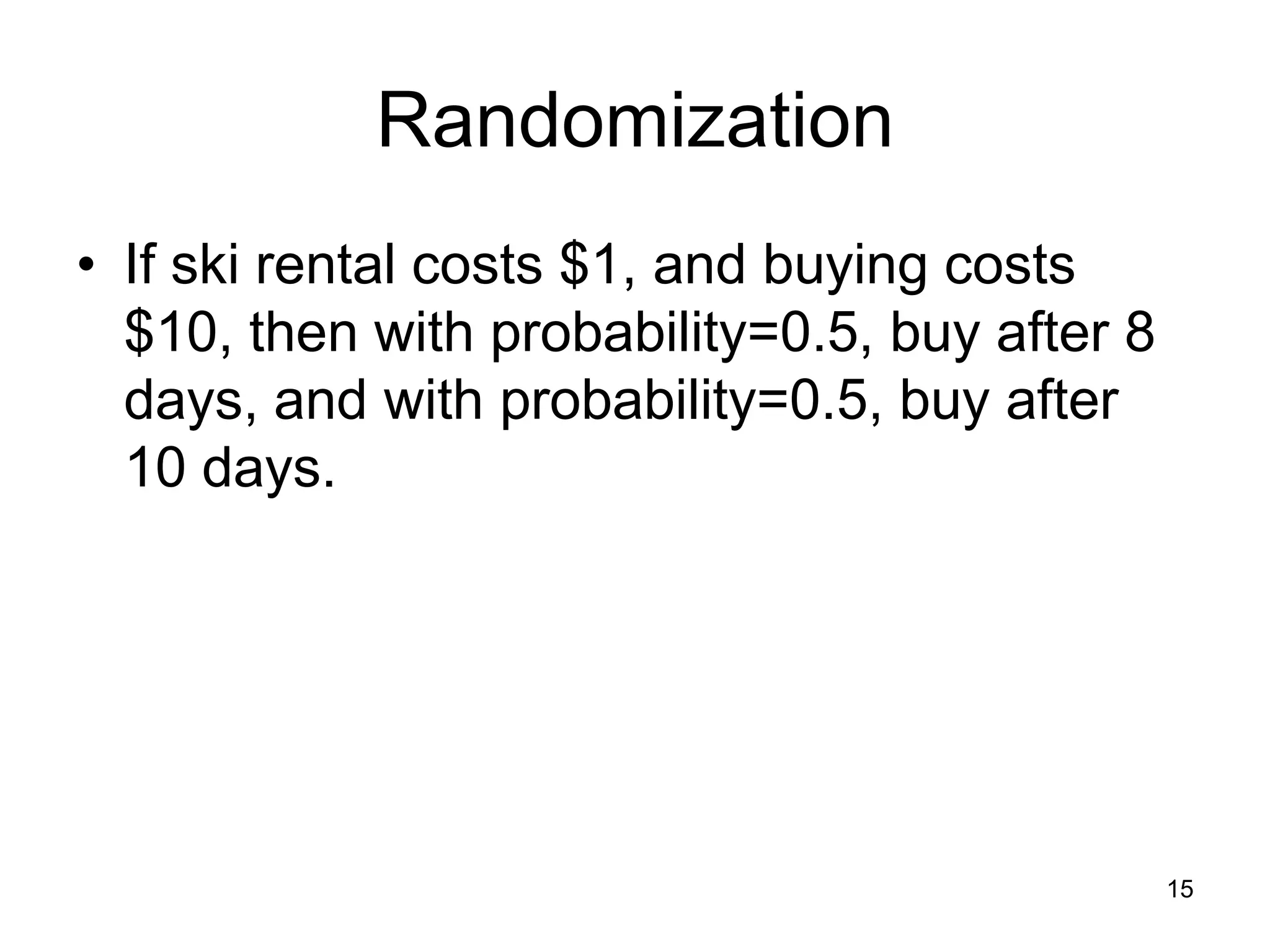 Randomization

• If ski rental costs \$1, and buying costs \$10, then with probability=0.5, buy after 8 days, and with probability=0.5, buy after 10 days.

15